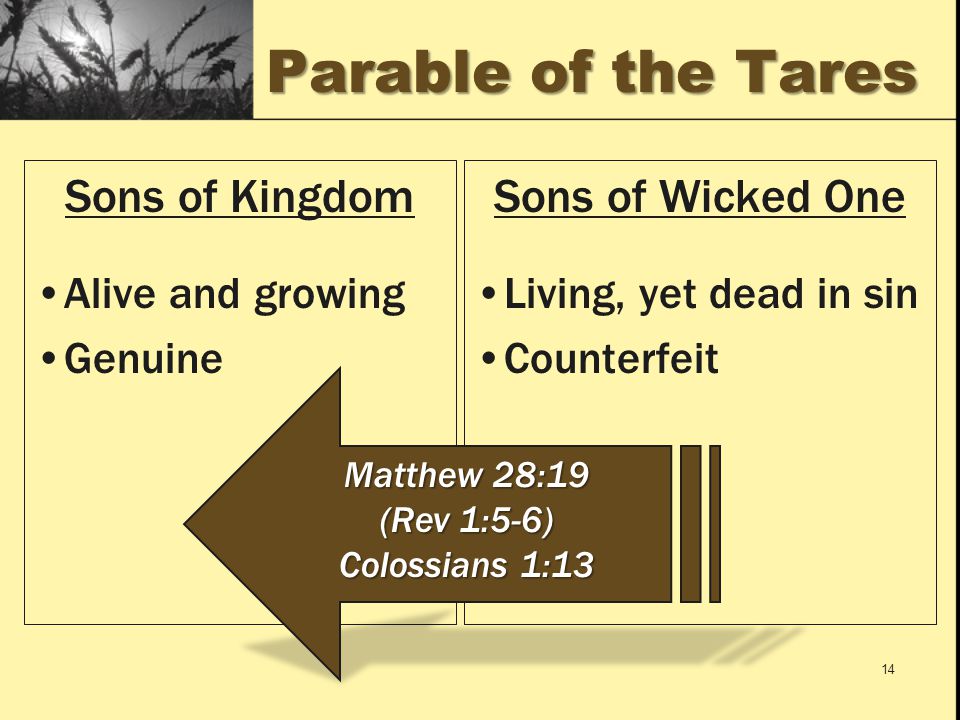 Parable of the Tares

Sons of Kingdom

• Alive and growing
• Genuine

Sons of Wicked One

• Living, yet dead in sin
• Counterfeit

Matthew 28:19
(Rev 1:5-6)
Colossians 1:13

14